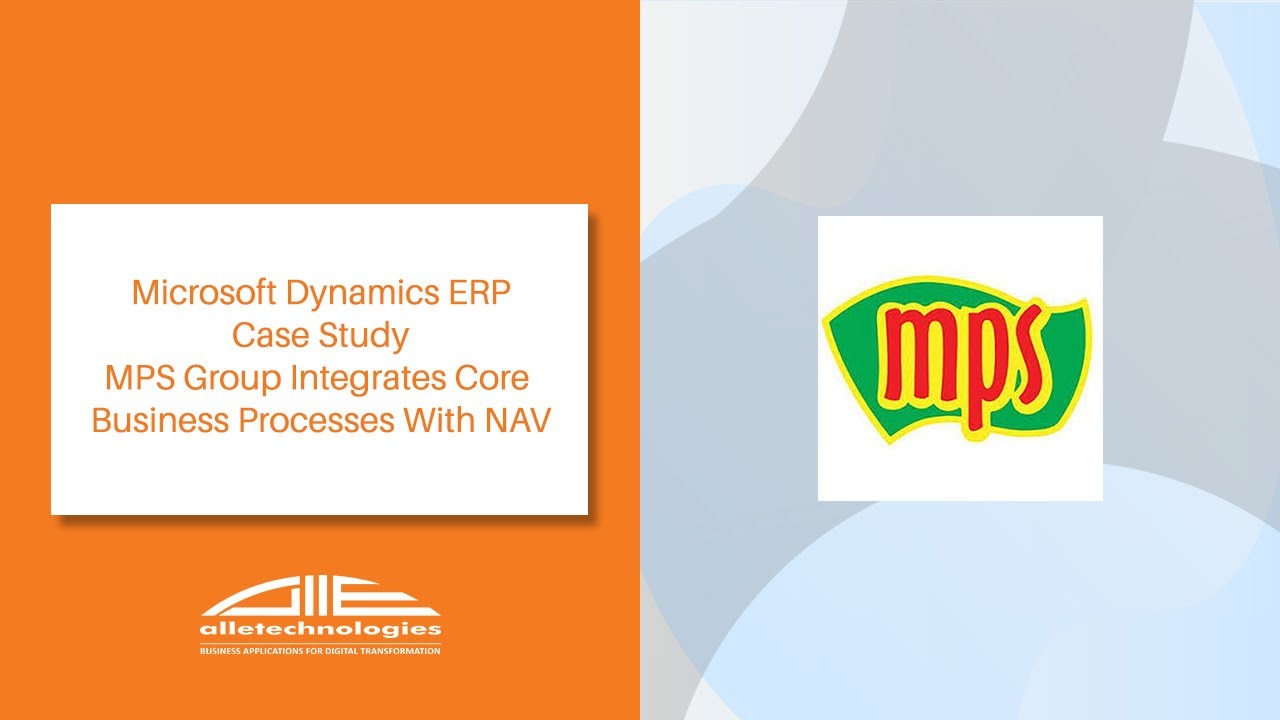 Microsoft Dynamics ERP
Case Study
MPS Group Integrates Core Business Processes With NAV

alletechnologies
BUSINESS APPLICATIONS FOR DIGITAL TRANSFORMATION

mps